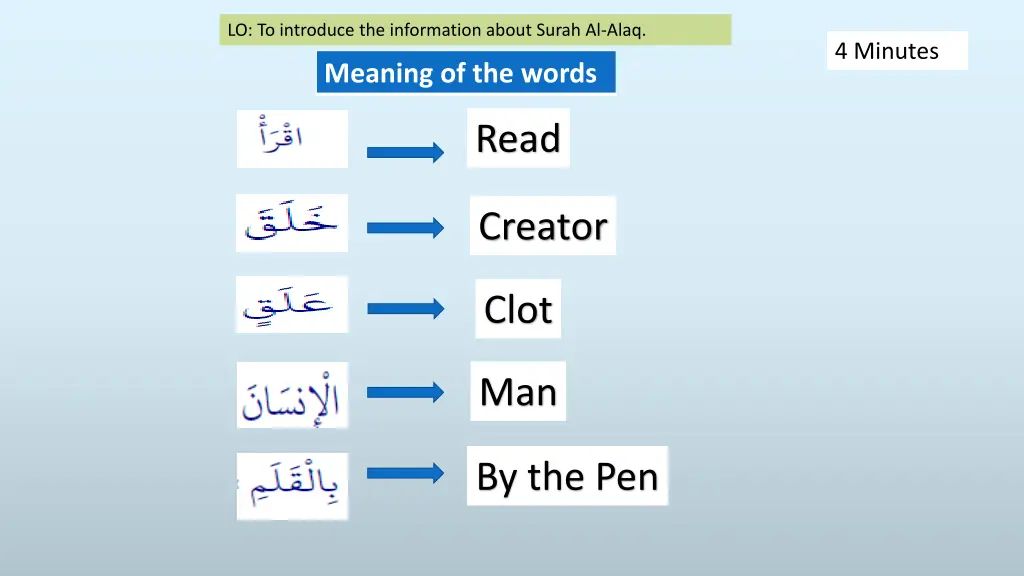 LO: To introduce the information about Surah Al-Alaq.

4 Minutes

Meaning of the words

اقْرَأْ

Read

خَلَقَ

Creator

عَلَقٍ

Clot

الْإِنسَانَ

Man

بِالْقَلَمِ

By the Pen